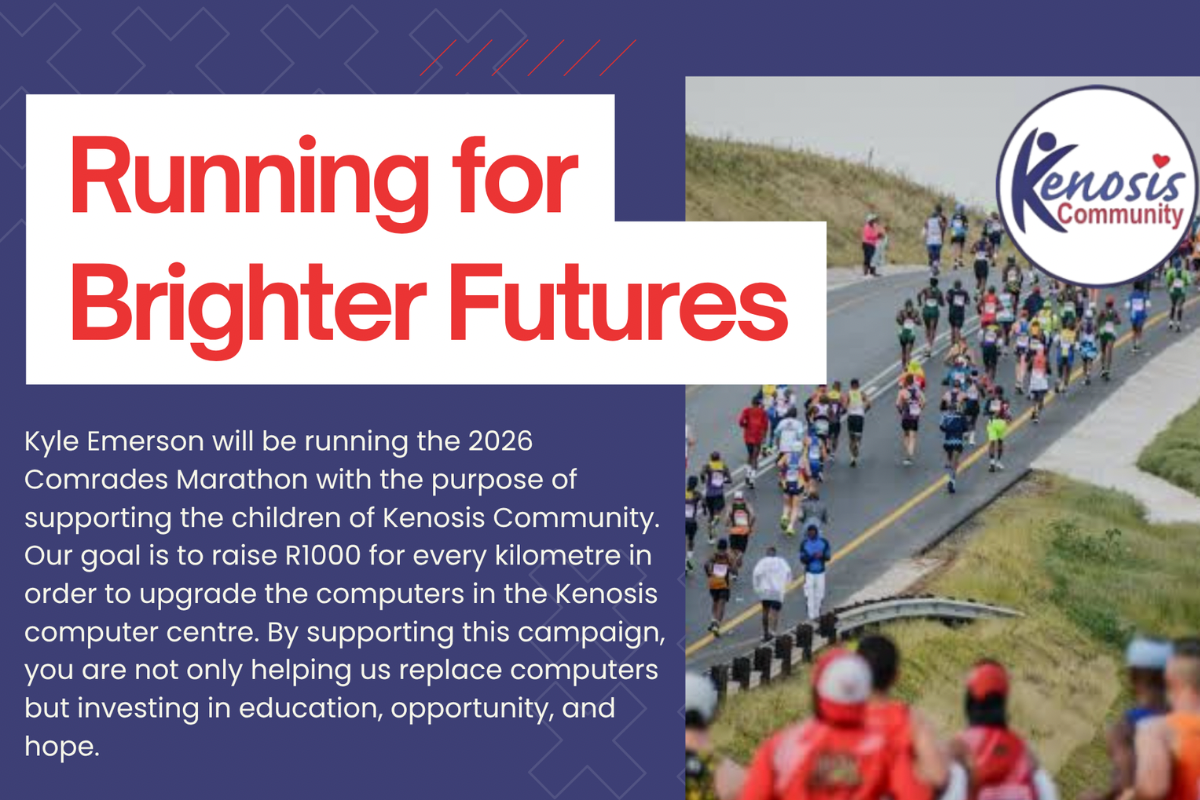 Running for Brighter Futures

Kenosis Community

Kyle Emerson will be running the 2026 Comrades Marathon with the purpose of supporting the children of Kenosis Community. Our goal is to raise R1000 for every kilometre in order to upgrade the computers in the Kenosis computer centre. By supporting this campaign, you are not only helping us replace computers but investing in education, opportunity, and hope.